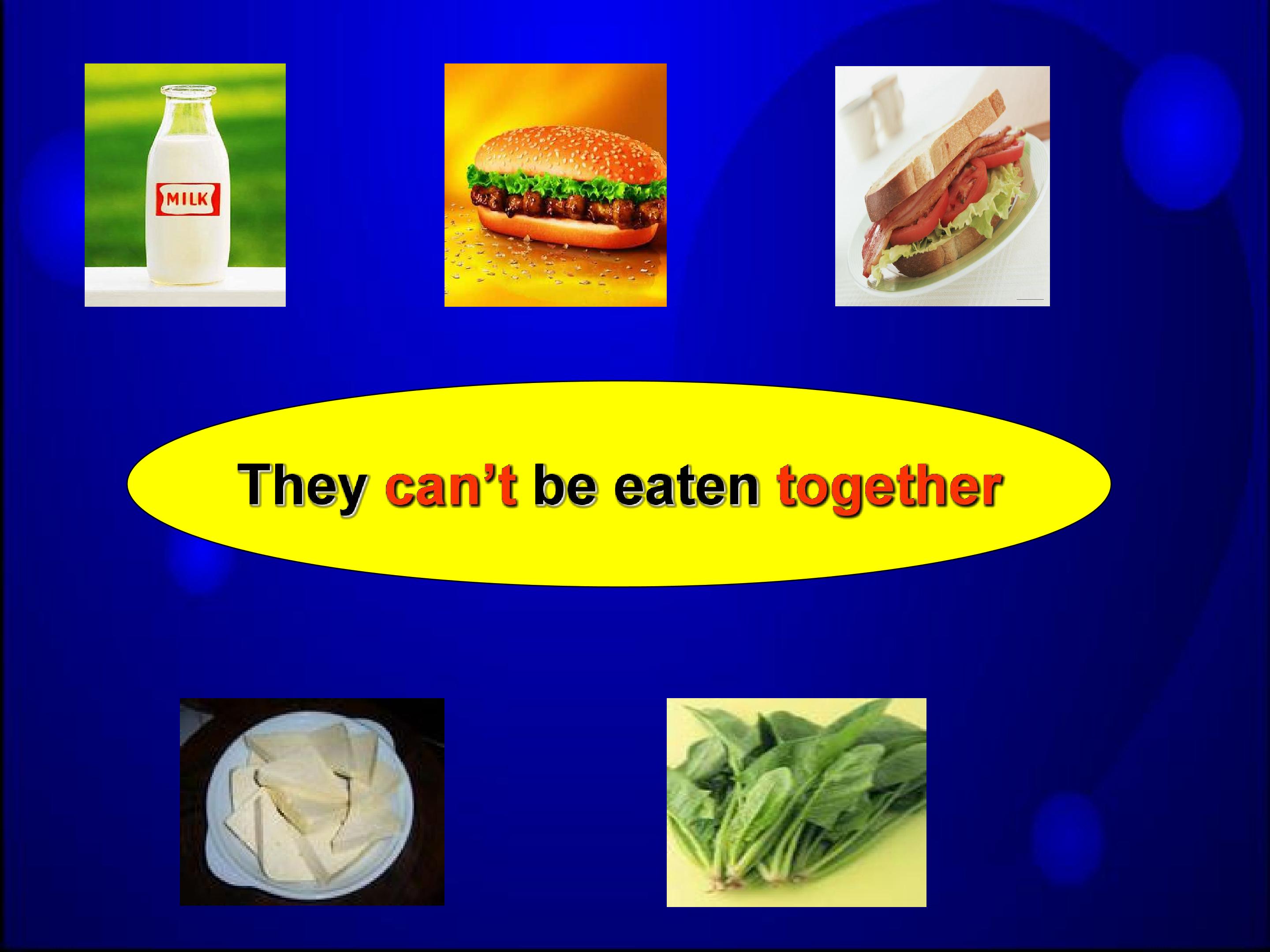 MILK

They can't be eaten together